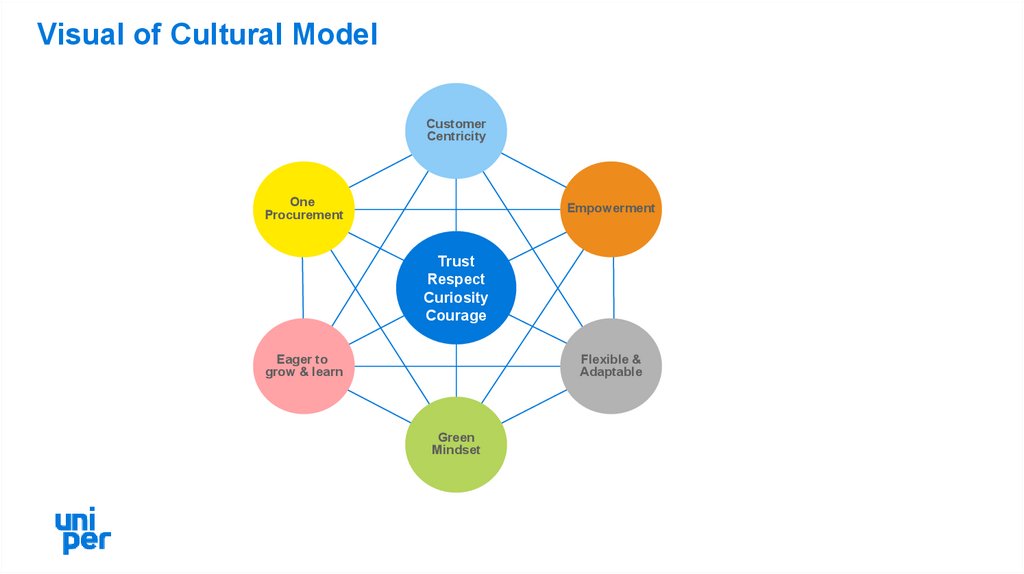 Visual of Cultural Model

Customer Centricity

One Procurement

Empowerment

Trust
Respect
Curiosity
Courage

Eager to grow & learn

Flexible & Adaptable

Green Mindset

uni
per